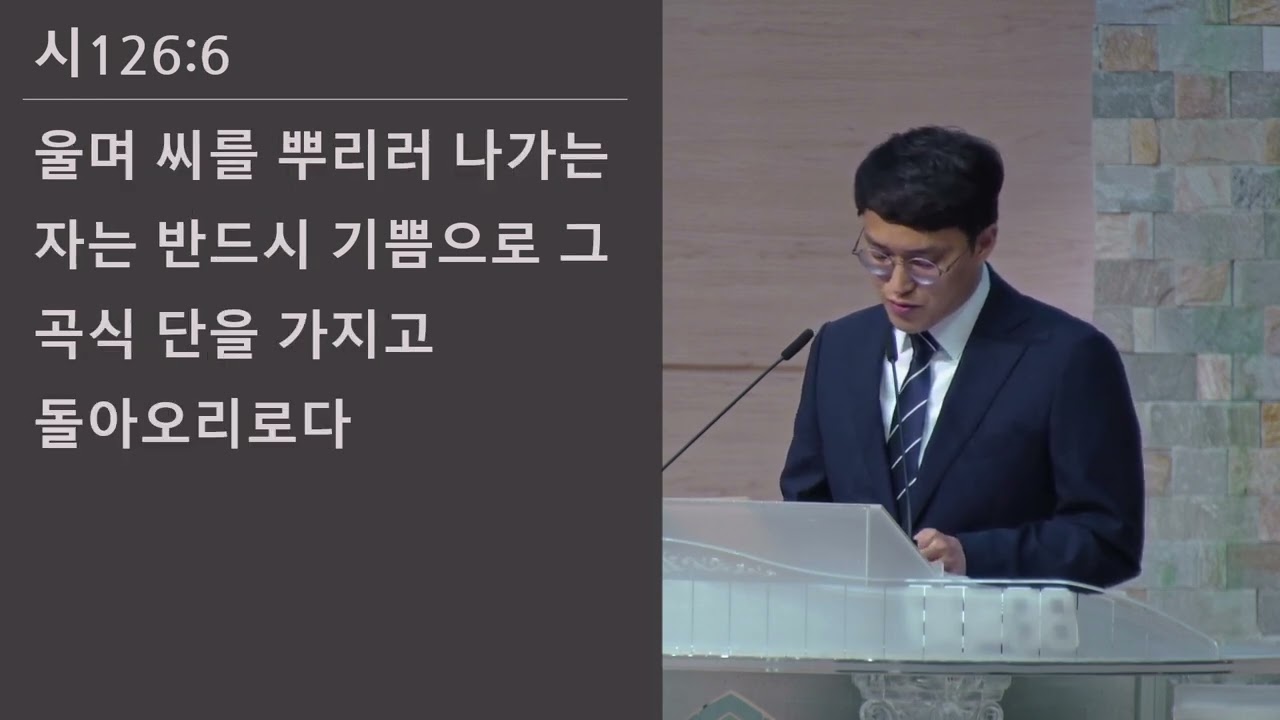 시126:6

울며 씨를 뿌리러 나가는 자는 반드시 기쁨으로 그 곡식 단을 가지고 돌아오리로다